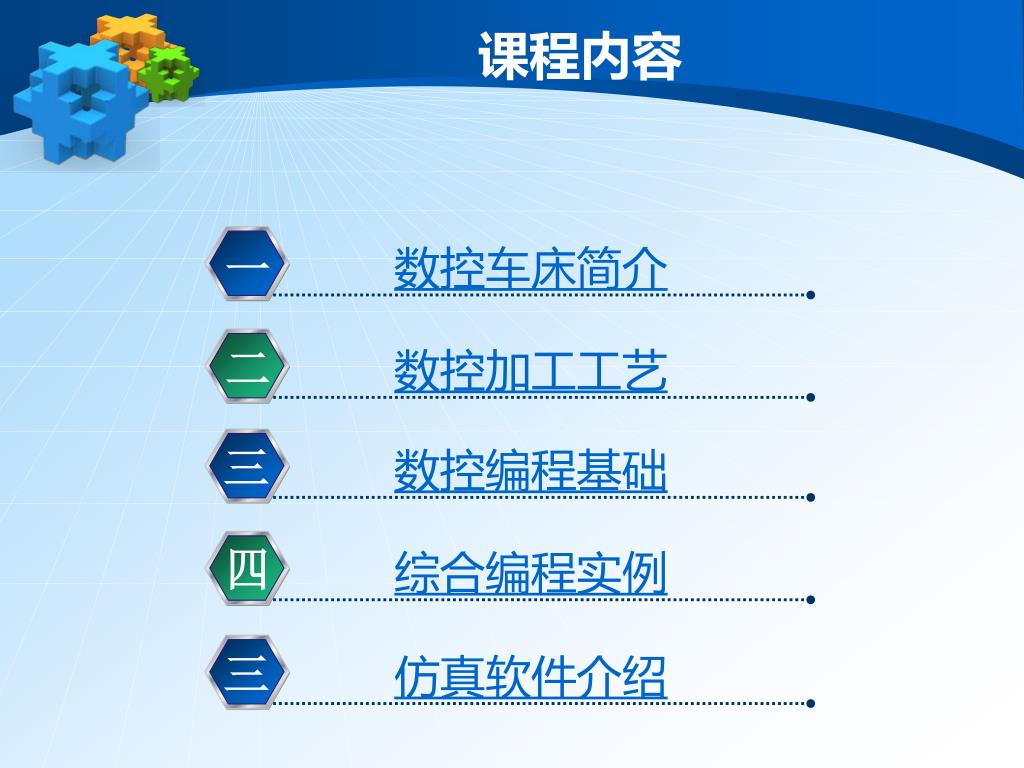 课程内容

一 数控车床简介

二 数控加工工艺

三 数控编程基础

四 综合编程实例

三 仿真软件介绍